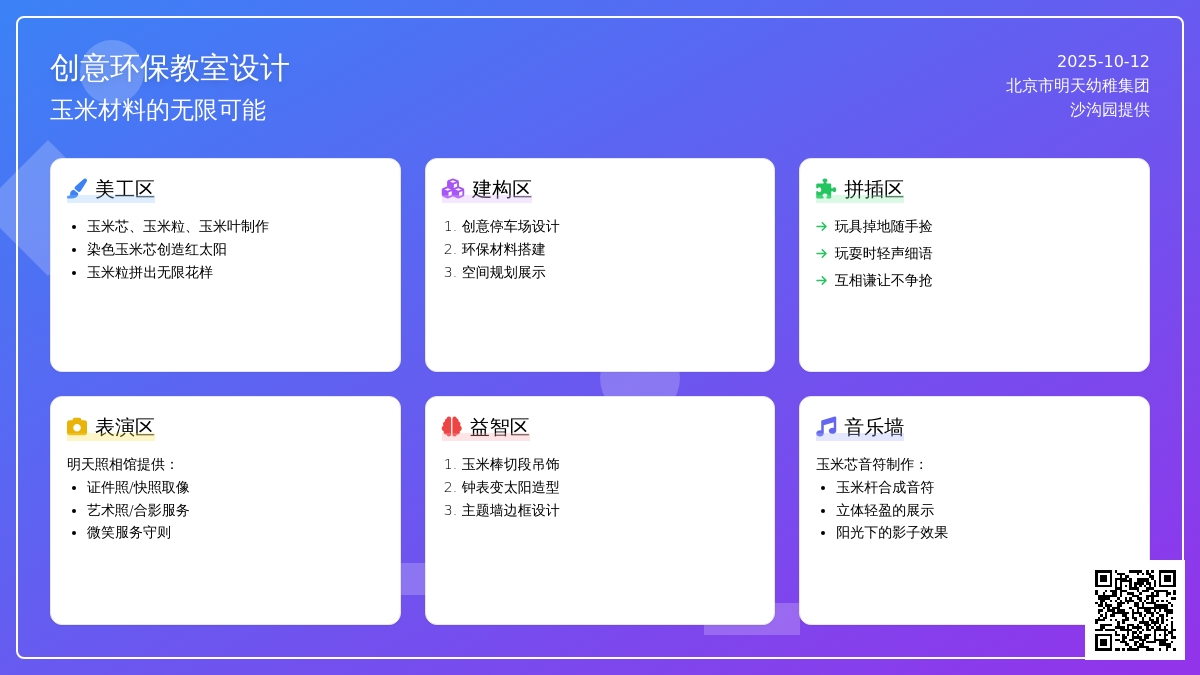 创意环保教室设计
玉米材料的无限可能

2025-10-12
北京市明天幼稚集团
沙沟园提供

美工区
- 玉米芯、玉米粒、玉米叶制作
- 染色玉米芯创造红太阳
- 玉米粒拼出无限花样

建构区
1. 创意停车场设计
2. 环保材料搭建
3. 空间规划展示

拼插区
→ 玩具掉地随手捡
→ 玩耍时轻声细语
→ 互相谦让不争抢

表演区
明天照相馆提供：
- 证件照/快照取像
- 艺术照/合影服务
- 微笑服务守则

益智区
1. 玉米棒切段吊饰
2. 钟表变太阳造型
3. 主题墙边框设计

音乐墙
玉米芯音符制作：
- 玉米杆合成音符
- 立体轻盈的展示
- 阳光下的影子效果